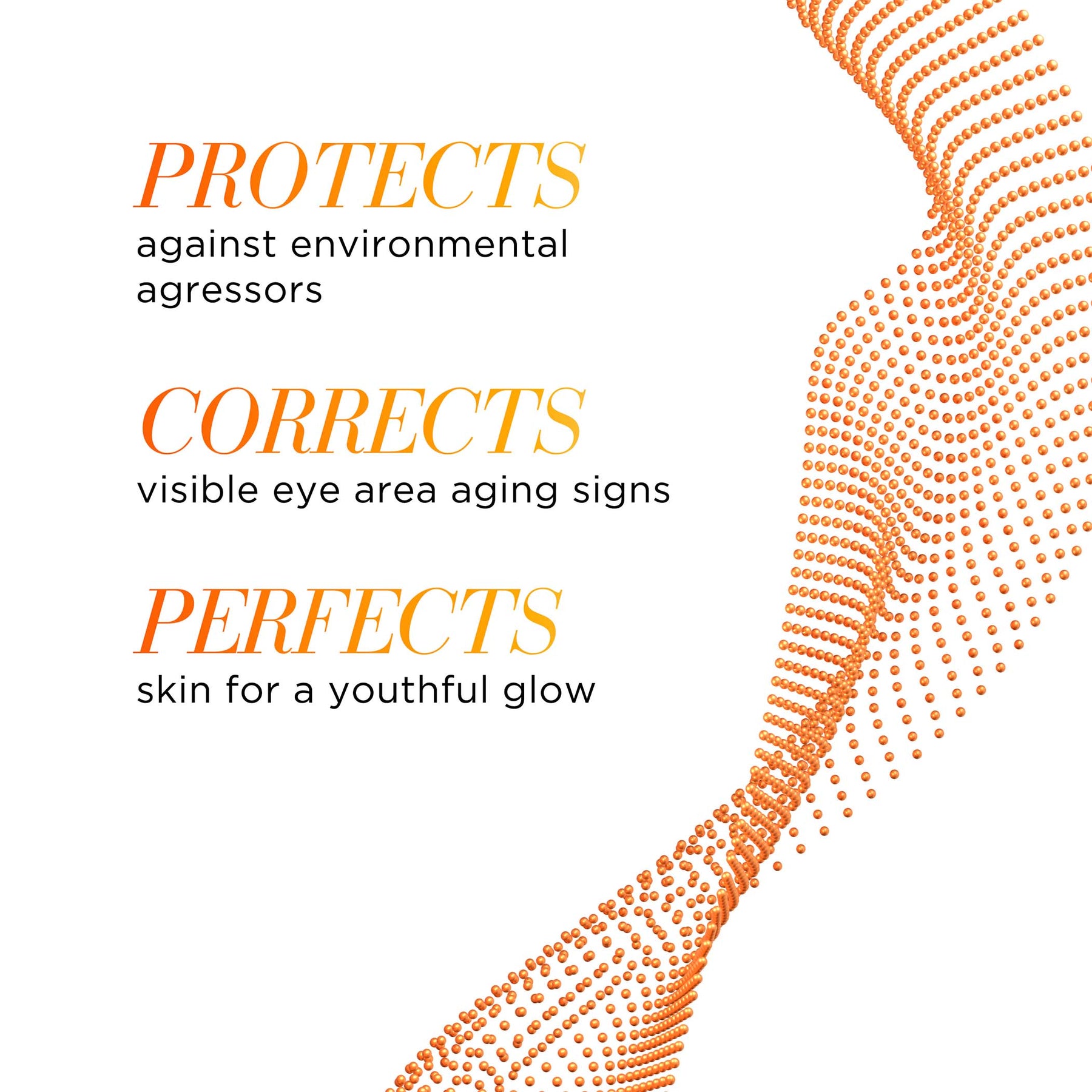 PROTECTS
against environmental agressors

CORRECTS
visible eye area aging signs

PERFECTS
skin for a youthful glow